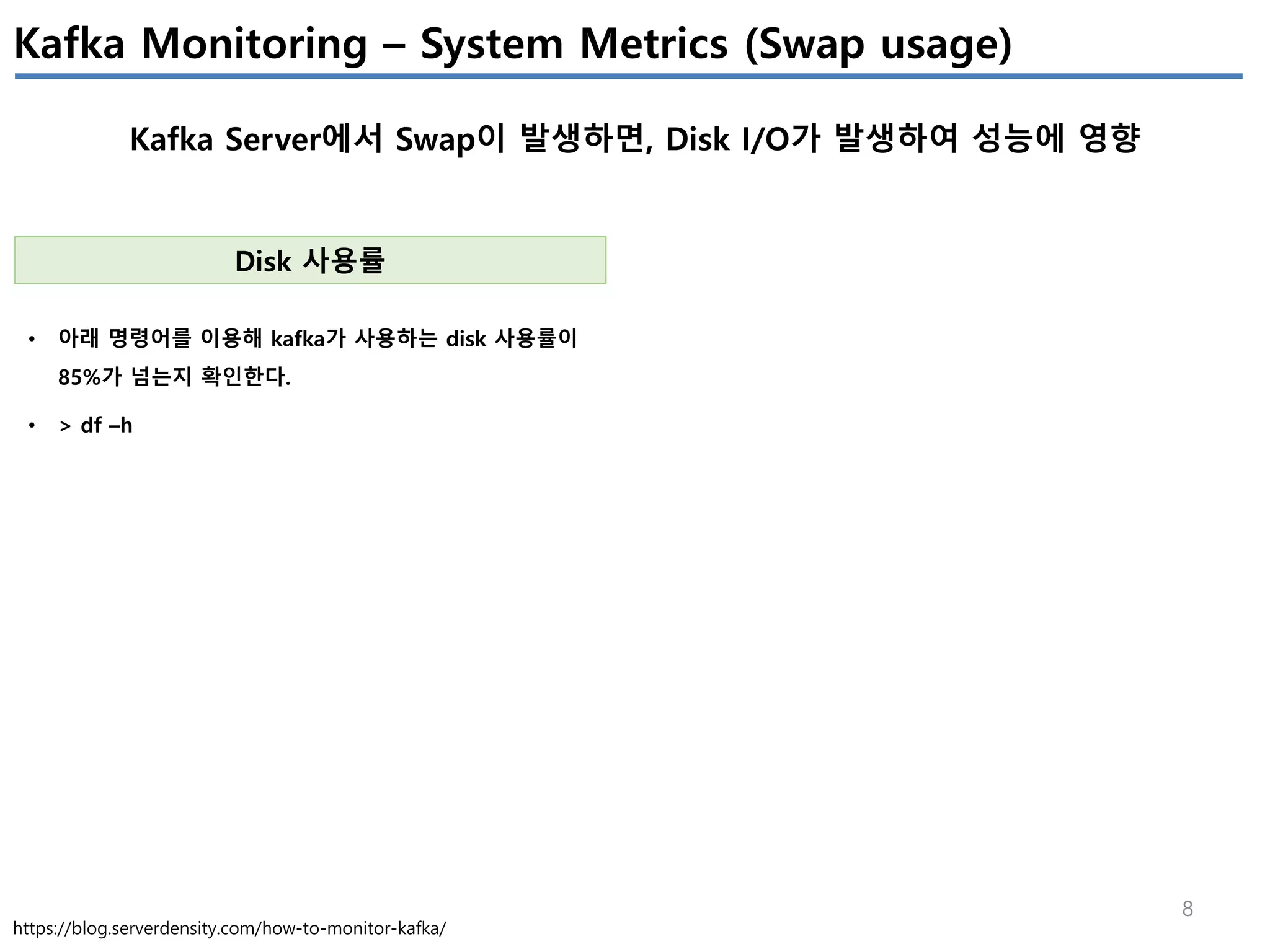 Kafka Monitoring – System Metrics (Swap usage)

Kafka Server에서 Swap이 발생하면, Disk I/O가 발생하여 성능에 영향

Disk 사용률

• 아래 명령어를 이용해 kafka가 사용하는 disk 사용률이 85%가 넘는지 확인한다.

• > df –h

8

https://blog.serverdensity.com/how-to-monitor-kafka/